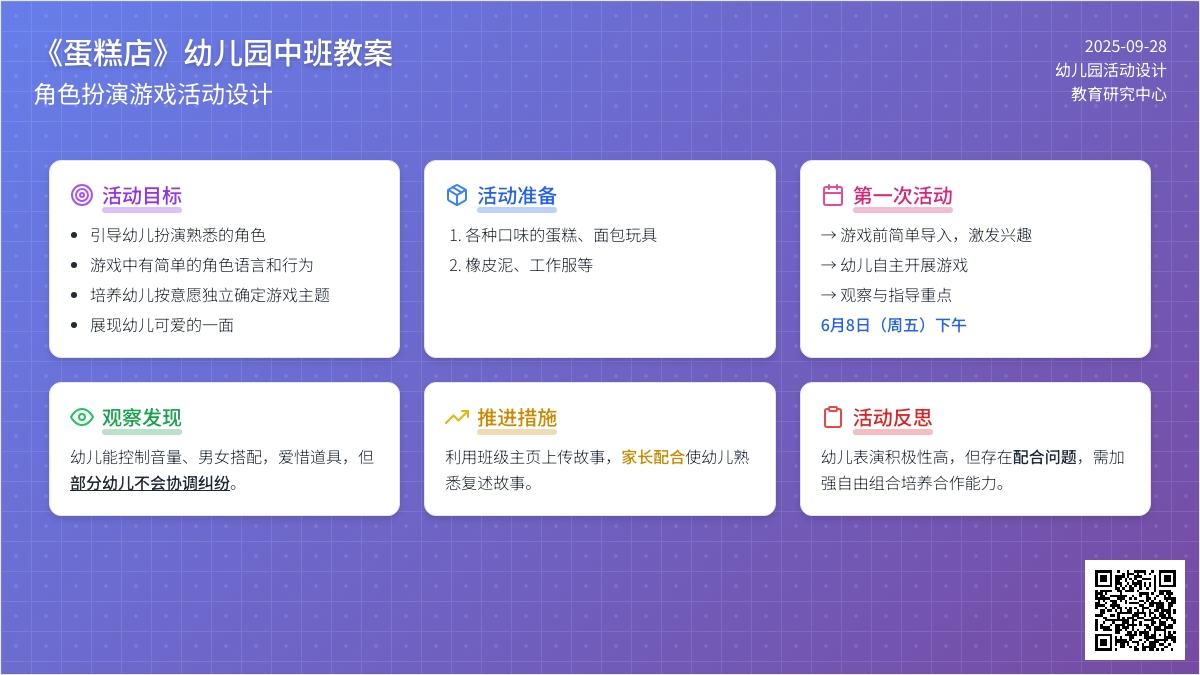 《蛋糕店》幼儿园中班教案
角色扮演游戏活动设计

2025-09-28
幼儿园活动设计
教育研究中心

活动目标
- 引导幼儿扮演熟悉的角色
- 游戏中有简单的角色语言和行为
- 培养幼儿按意愿独立确定游戏主题
- 展现幼儿可爱的一面

活动准备
1. 各种口味的蛋糕、面包玩具
2. 橡皮泥、工作服等

第一次活动
→ 游戏前简单导入，激发兴趣
→ 幼儿自主开展游戏
→ 观察与指导重点
6月8日（周五）下午

观察发现
幼儿能控制音量、男女搭配，爱惜道具，但部分幼儿不会协调纠纷。

推进措施
利用班级主页上传故事，家长配合使幼儿熟悉复述故事。

活动反思
幼儿表演积极性高，但存在配合问题，需加强自由组合培养合作能力。